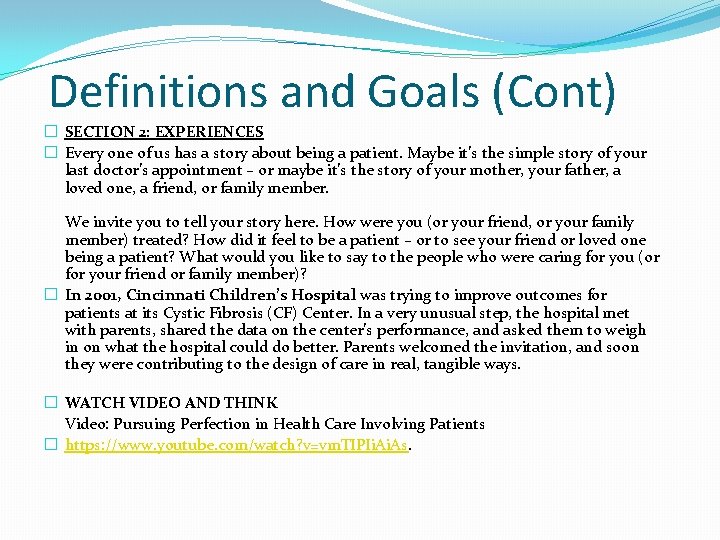 Definitions and Goals (Cont)

SECTION 2: EXPERIENCES

Every one of us has a story about being a patient. Maybe it's the simple story of your last doctor's appointment – or maybe it's the story of your mother, your father, a loved one, a friend, or family member.

We invite you to tell your story here. How were you (or your friend, or your family member) treated? How did it feel to be a patient – or to see your friend or loved one being a patient? What would you like to say to the people who were caring for you (or for your friend or family member)?

In 2001, Cincinnati Children's Hospital was trying to improve outcomes for patients at its Cystic Fibrosis (CF) Center. In a very unusual step, the hospital met with parents, shared the data on the center's performance, and asked them to weigh in on what the hospital could do better. Parents welcomed the invitation, and soon they were contributing to the design of care in real, tangible ways.

WATCH VIDEO AND THINK

Video: Pursuing Perfection in Health Care Involving Patients

https://www.youtube.com/watch?v=vmTIPIiAiAs.